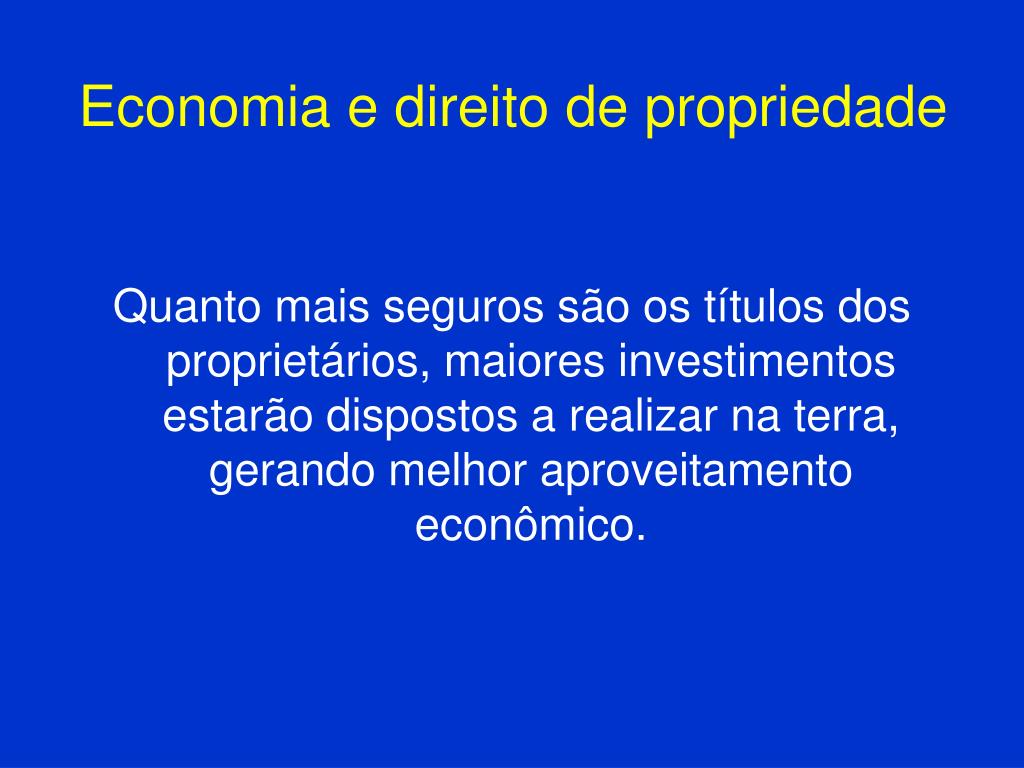 Economia e direito de propriedade

Quanto mais seguros são os títulos dos proprietários, maiores investimentos estarão dispostos a realizar na terra, gerando melhor aproveitamento econômico.